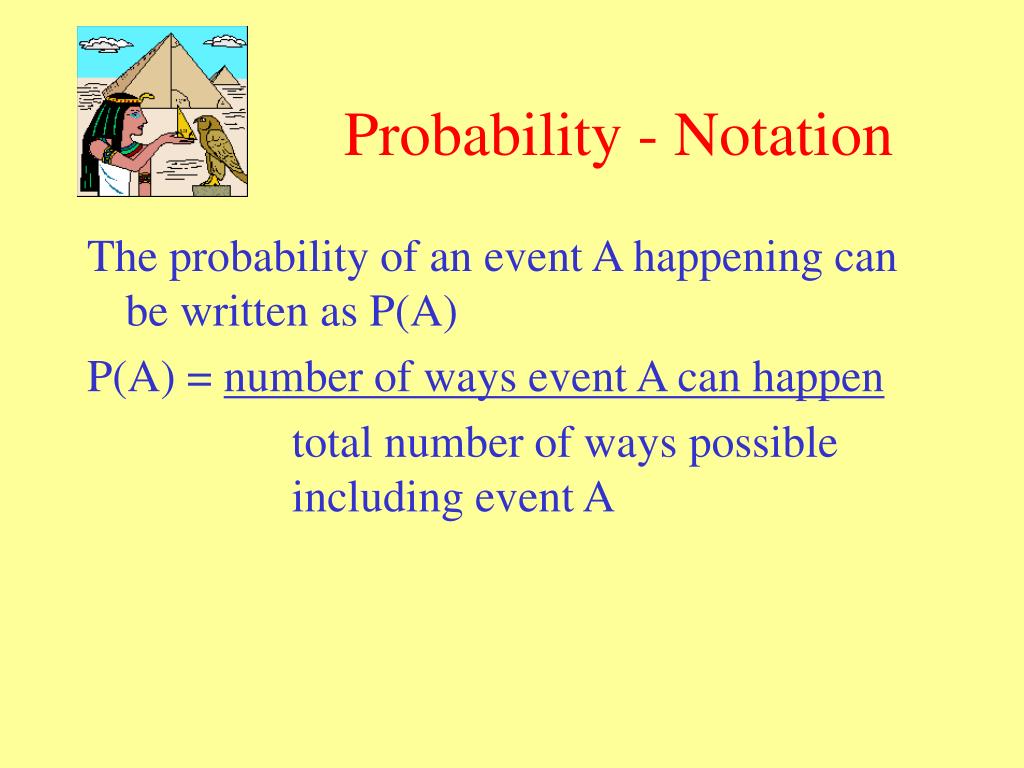 Probability - Notation

The probability of an event A happening can be written as P(A)

P(A) = number of ways event A can happen
total number of ways possible including event A